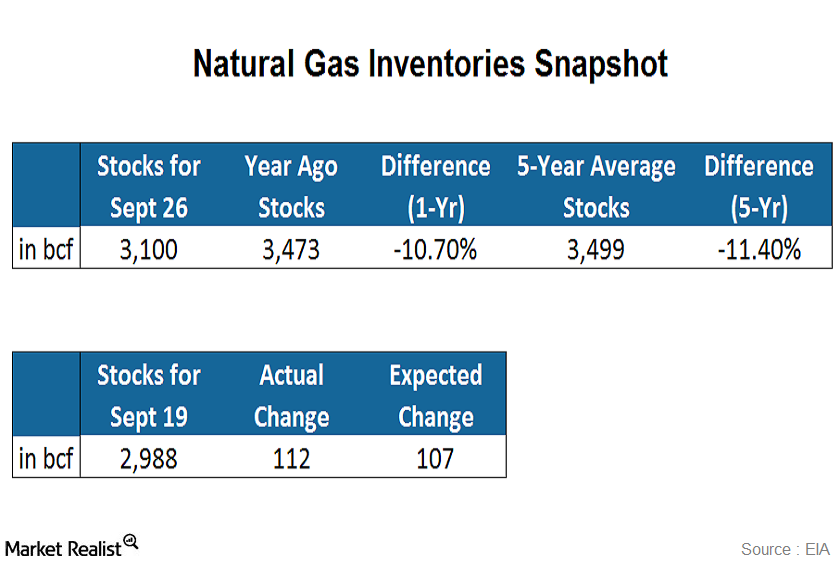 Natural Gas Inventories Snapshot

| | Stocks for Sept 26 | Year Ago Stocks | Difference (1-Yr) | 5-Year Average Stocks | Difference (5-Yr) |
|---|---|---|---|---|---|
| in bcf | 3,100 | 3,473 | -10.70% | 3,499 | -11.40% |

| | Stocks for Sept 19 | Actual Change | Expected Change |
|---|---|---|---|
| in bcf | 2,988 | 112 | 107 |

Market Realist

Source : EIA